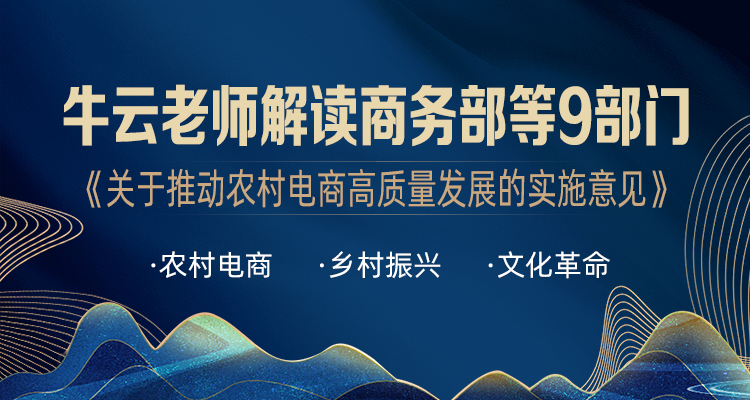 牛云老师解读商务部等9部门

《关于推动农村电商高质量发展的实施意见》

·农村电商　·乡村振兴　·文化革命